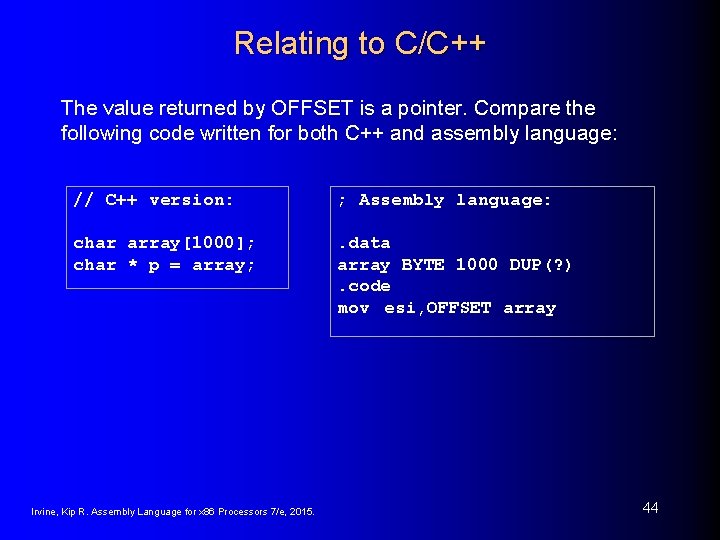 Relating to C/C++

The value returned by OFFSET is a pointer. Compare the following code written for both C++ and assembly language:

// C++ version:

char array[1000];
char * p = array;

; Assembly language:

.data
array BYTE 1000 DUP(?)
.code
mov esi,OFFSET array

Irvine, Kip R. Assembly Language for x86 Processors 7/e, 2015.

44